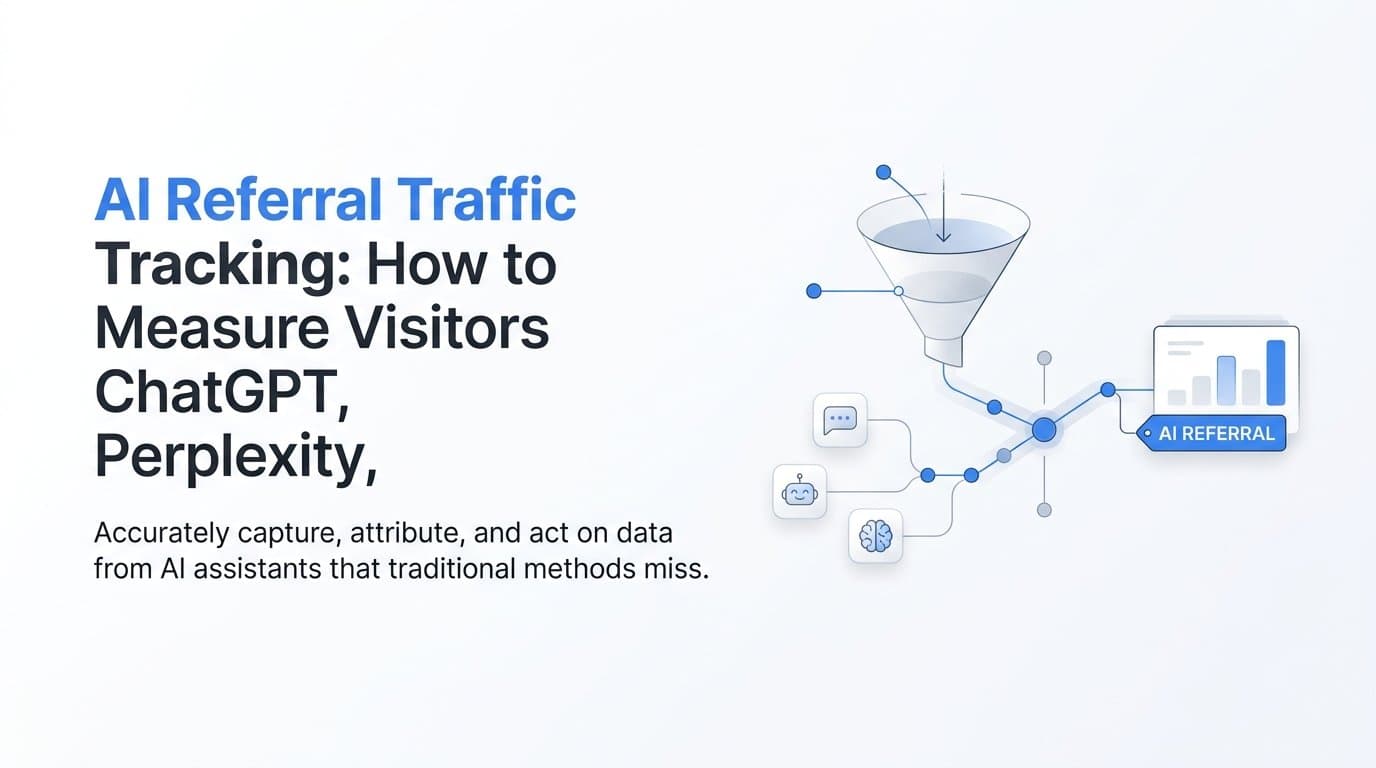 AI Referral Traffic Tracking: How to Measure Visitors ChatGPT, Perplexity,

Accurately capture, attribute, and act on data from AI assistants that traditional methods miss.

AI REFERRAL